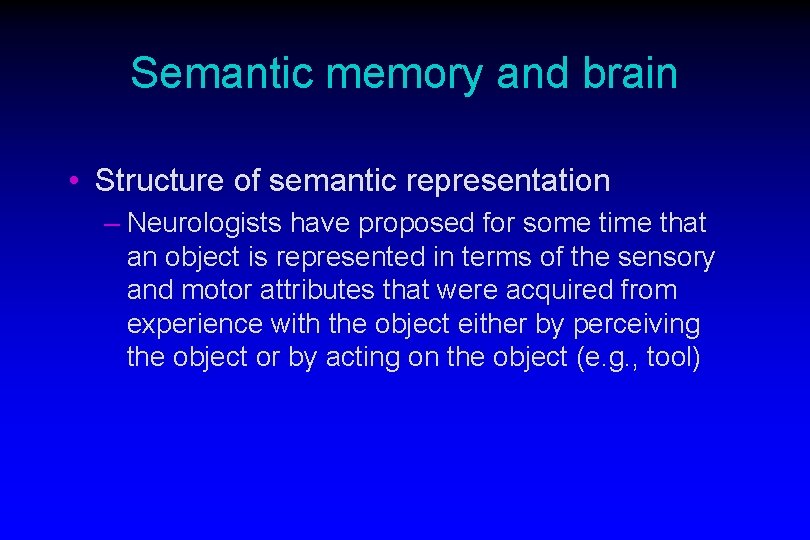 Semantic memory and brain

• Structure of semantic representation

– Neurologists have proposed for some time that an object is represented in terms of the sensory and motor attributes that were acquired from experience with the object either by perceiving the object or by acting on the object (e.g., tool)